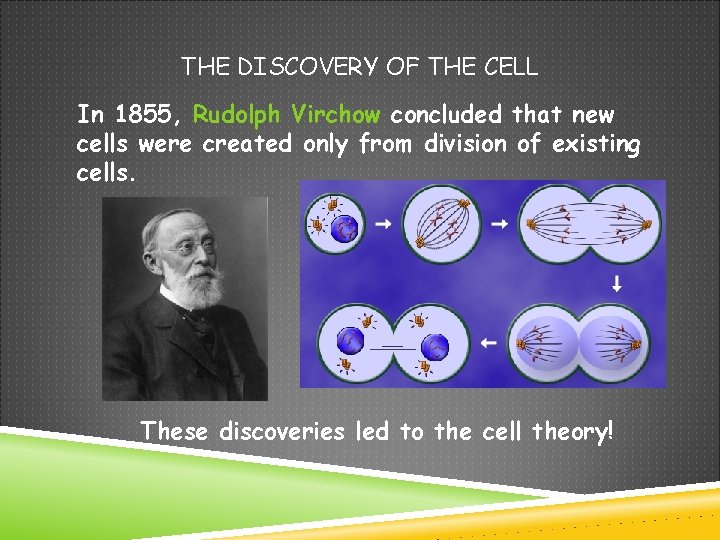 THE DISCOVERY OF THE CELL

In 1855, Rudolph Virchow concluded that new cells were created only from division of existing cells.

These discoveries led to the cell theory!